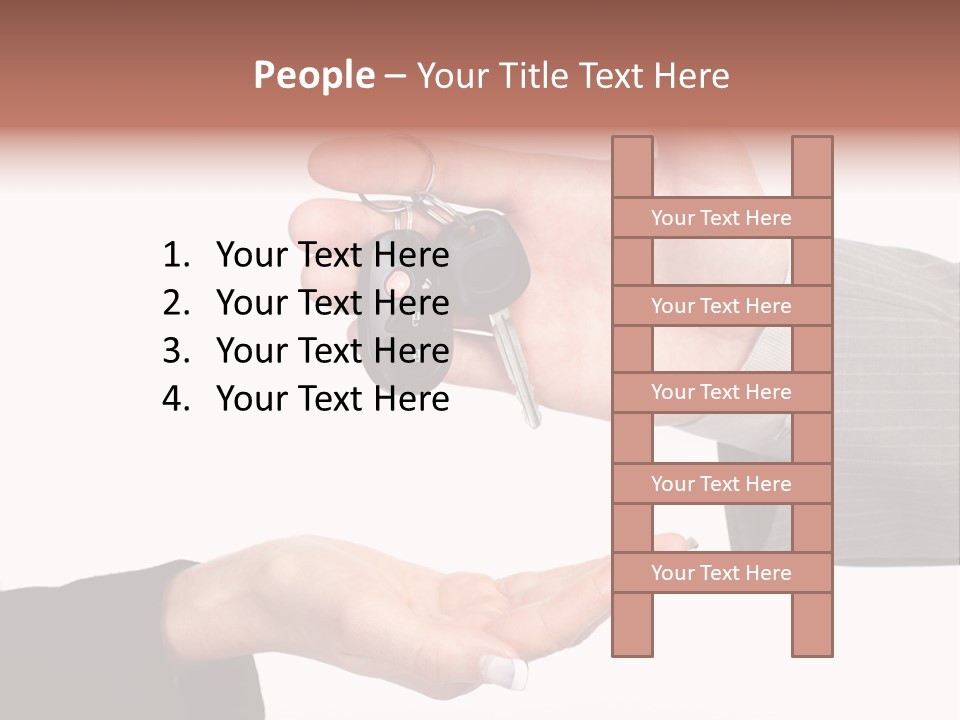 People – Your Title Text Here

1. Your Text Here
2. Your Text Here
3. Your Text Here
4. Your Text Here

Your Text Here

Your Text Here

Your Text Here

Your Text Here

Your Text Here